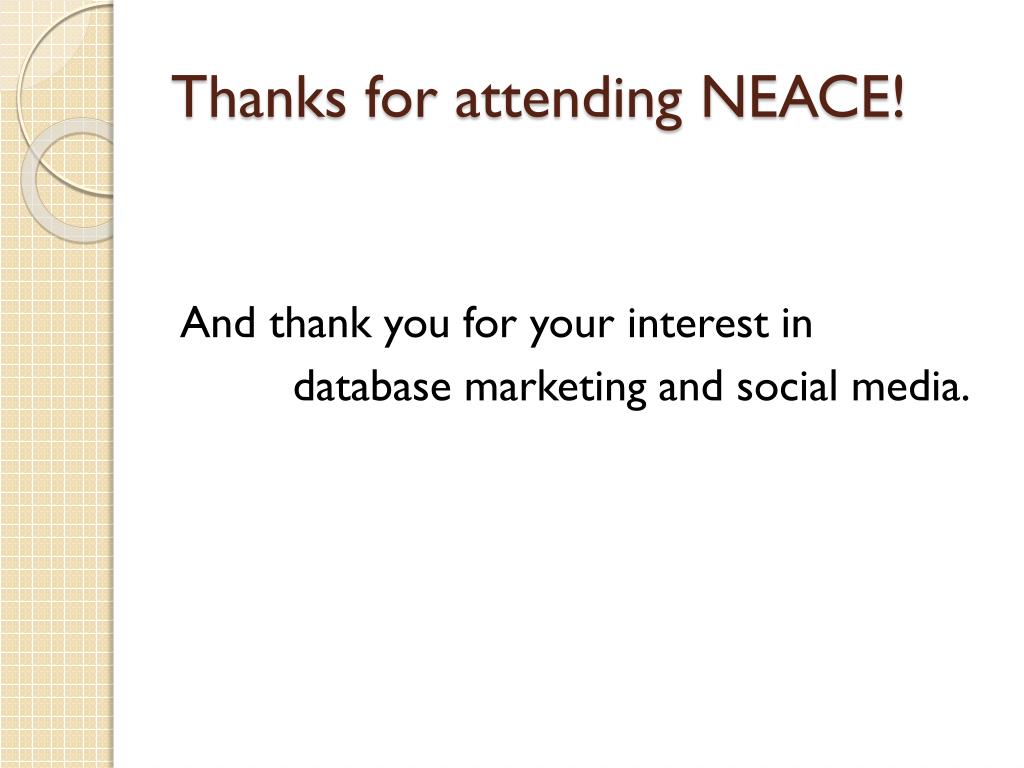 Thanks for attending NEACE!

And thank you for your interest in database marketing and social media.